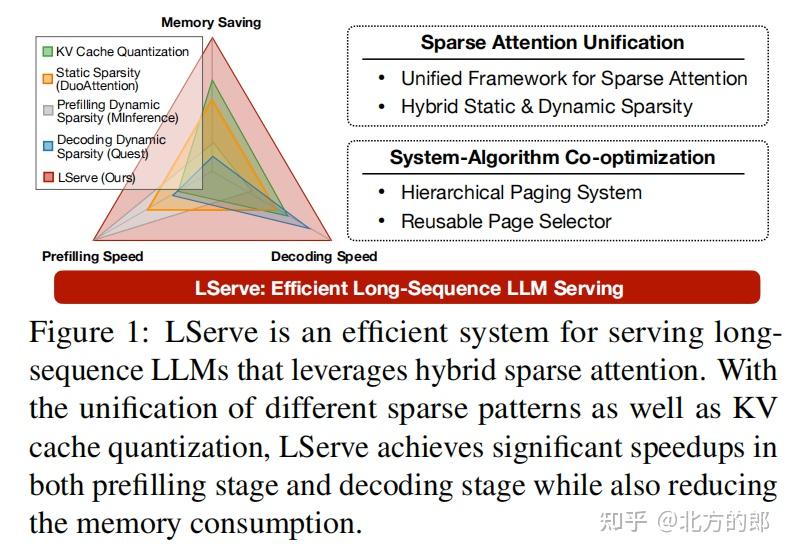 Memory Saving

KV Cache Quantization
Static Sparsity (DuoAttention)
Prefilling Dynamic Sparsity (MInference)
Decoding Dynamic Sparsity (Quest)
LServe (Ours)

Prefilling Speed

Decoding Speed

Sparse Attention Unification
• Unified Framework for Sparse Attention
• Hybrid Static & Dynamic Sparsity

System-Algorithm Co-optimization
• Hierarchical Paging System
• Reusable Page Selector

LServe: Efficient Long-Sequence LLM Serving

Figure 1: LServe is an efficient system for serving long-sequence LLMs that leverages hybrid sparse attention. With the unification of different sparse patterns as well as KV cache quantization, LServe achieves significant speedups in both prefilling stage and decoding stage while also reducing the memory consumption.

知乎 @北方的郎